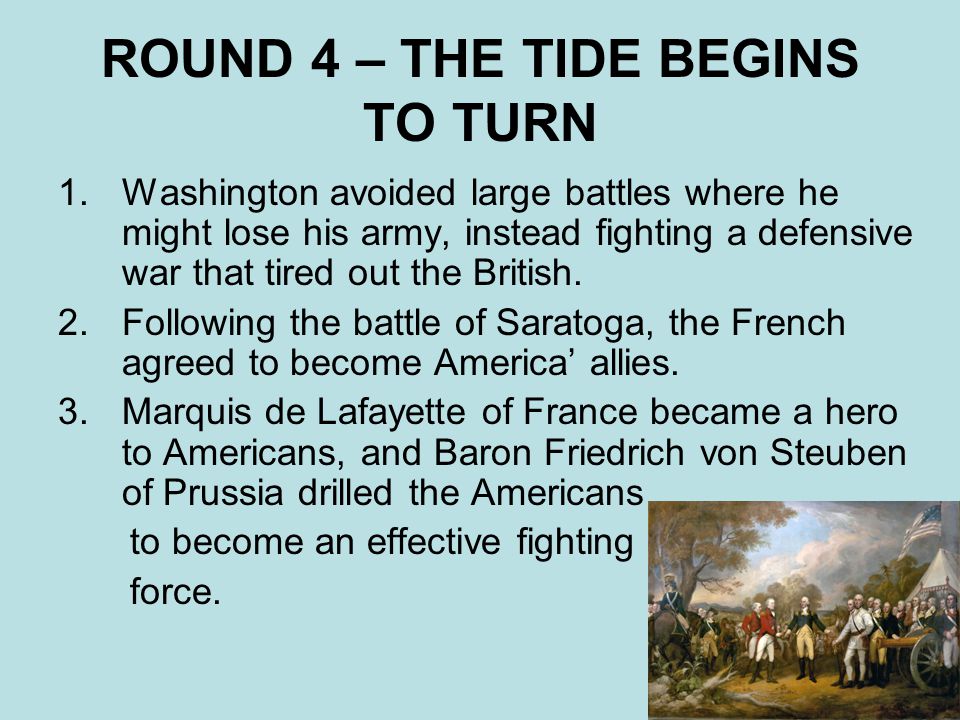 ROUND 4 – THE TIDE BEGINS TO TURN

1. Washington avoided large battles where he might lose his army, instead fighting a defensive war that tired out the British.
2. Following the battle of Saratoga, the French agreed to become America’ allies.
3. Marquis de Lafayette of France became a hero to Americans, and Baron Friedrich von Steuben of Prussia drilled the Americans to become an effective fighting force.